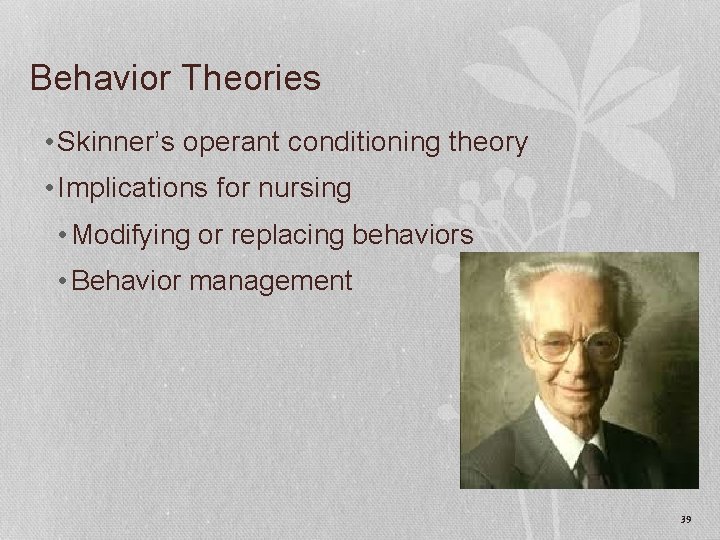 Behavior Theories

• Skinner's operant conditioning theory

• Implications for nursing

• Modifying or replacing behaviors

• Behavior management

39